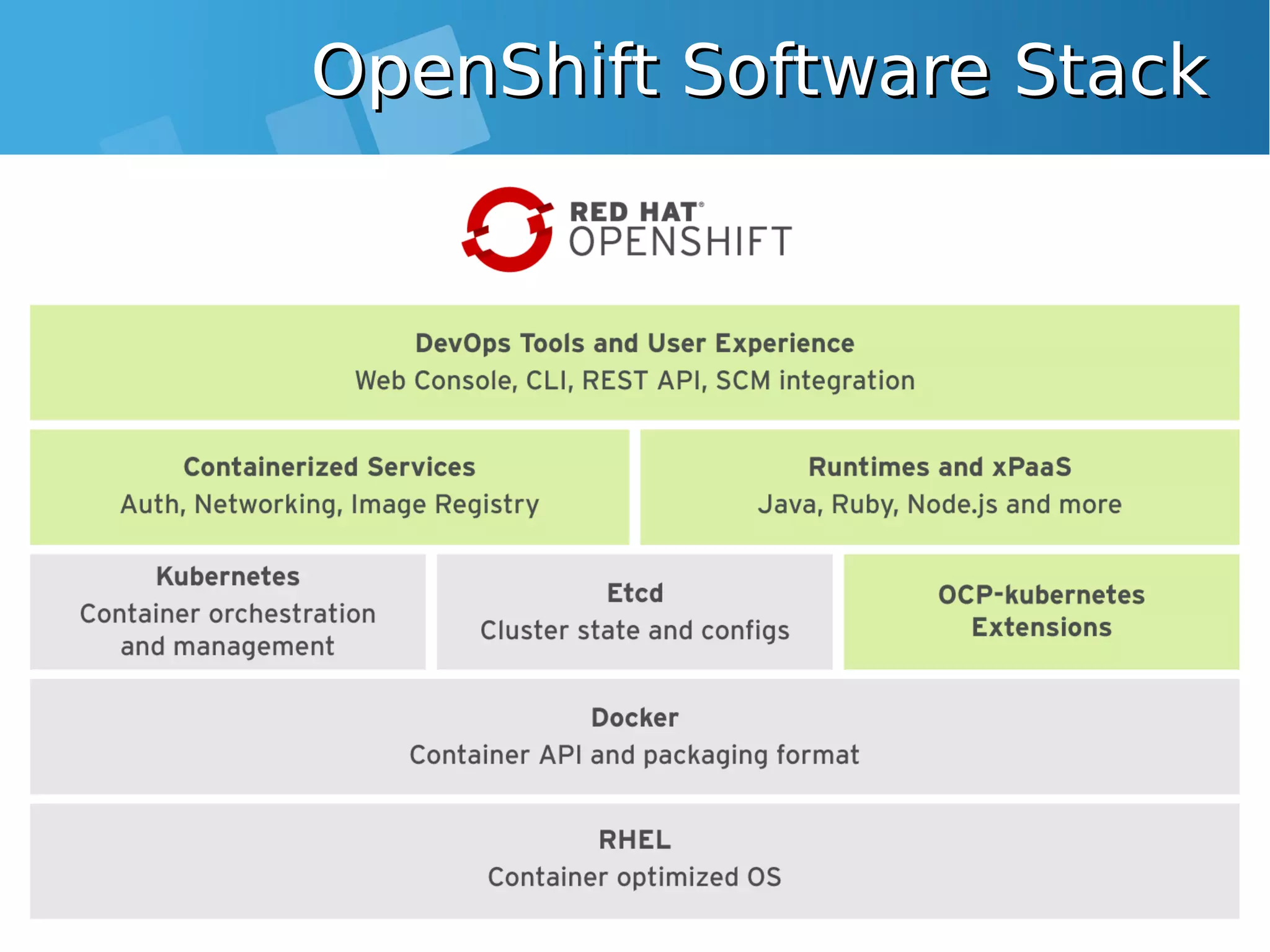 OpenShift Software Stack

RED HAT®
OPENSHIFT

DevOps Tools and User Experience
Web Console, CLI, REST API, SCM integration

Containerized Services
Auth, Networking, Image Registry

Runtimes and xPaaS
Java, Ruby, Node.js and more

Kubernetes
Container orchestration and management

Etcd
Cluster state and configs

OCP-kubernetes Extensions

Docker
Container API and packaging format

RHEL
Container optimized OS